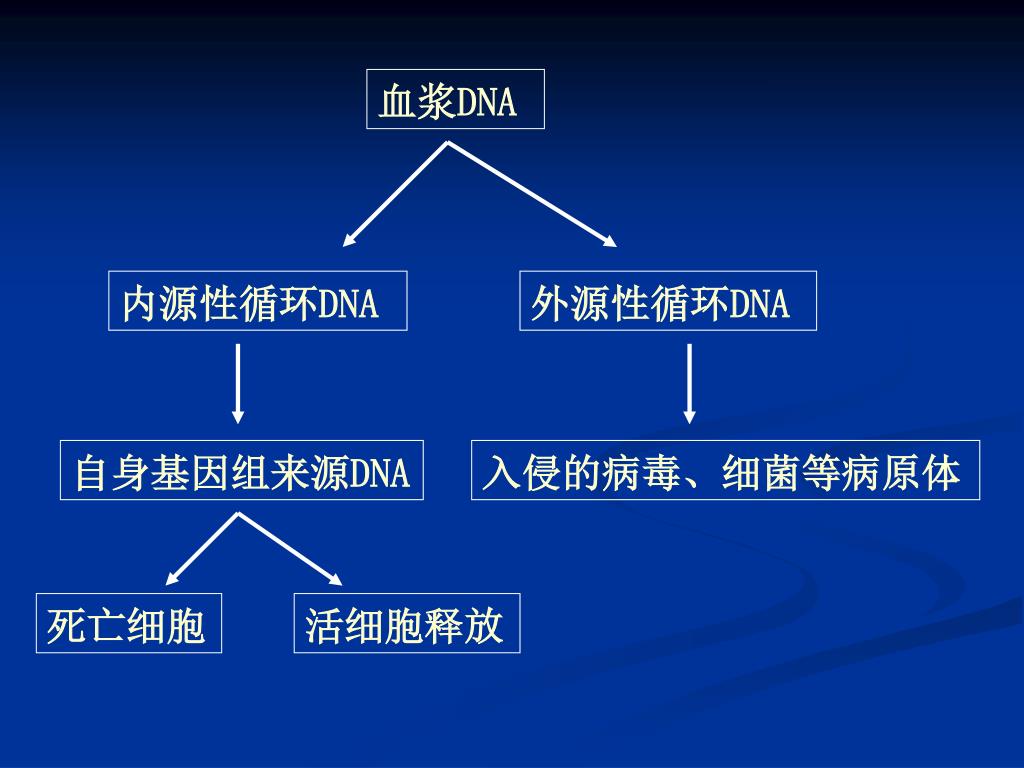 血浆DNA

内源性循环DNA

外源性循环DNA

自身基因组来源DNA

入侵的病毒、细菌等病原体

死亡细胞

活细胞释放